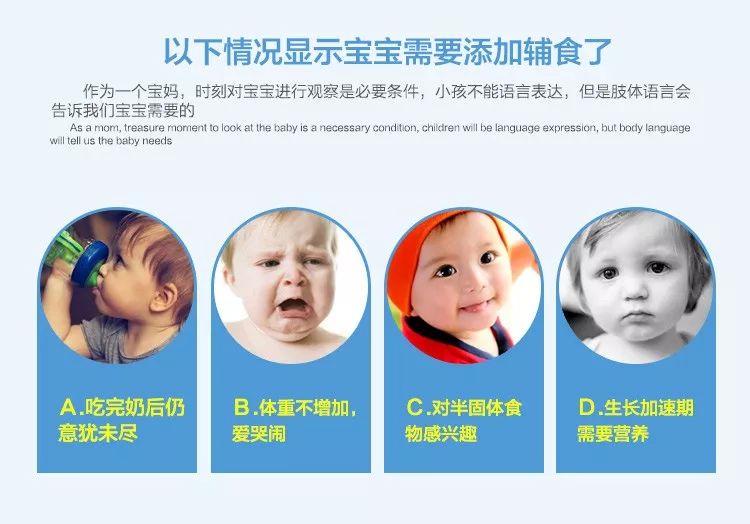 以下情况显示宝宝需要添加辅食了

作为一个宝妈，时刻对宝宝进行观察是必要条件，小孩不能语言表达，但是肢体语言会告诉我们宝宝需要的

As a mom, treasure moment to look at the baby is a necessary condition, children will be language expression, but body language will tell us the baby needs

A.吃完奶后仍意犹未尽

B.体重不增加，爱哭闹

C.对半固体食物感兴趣

D.生长加速期需要营养